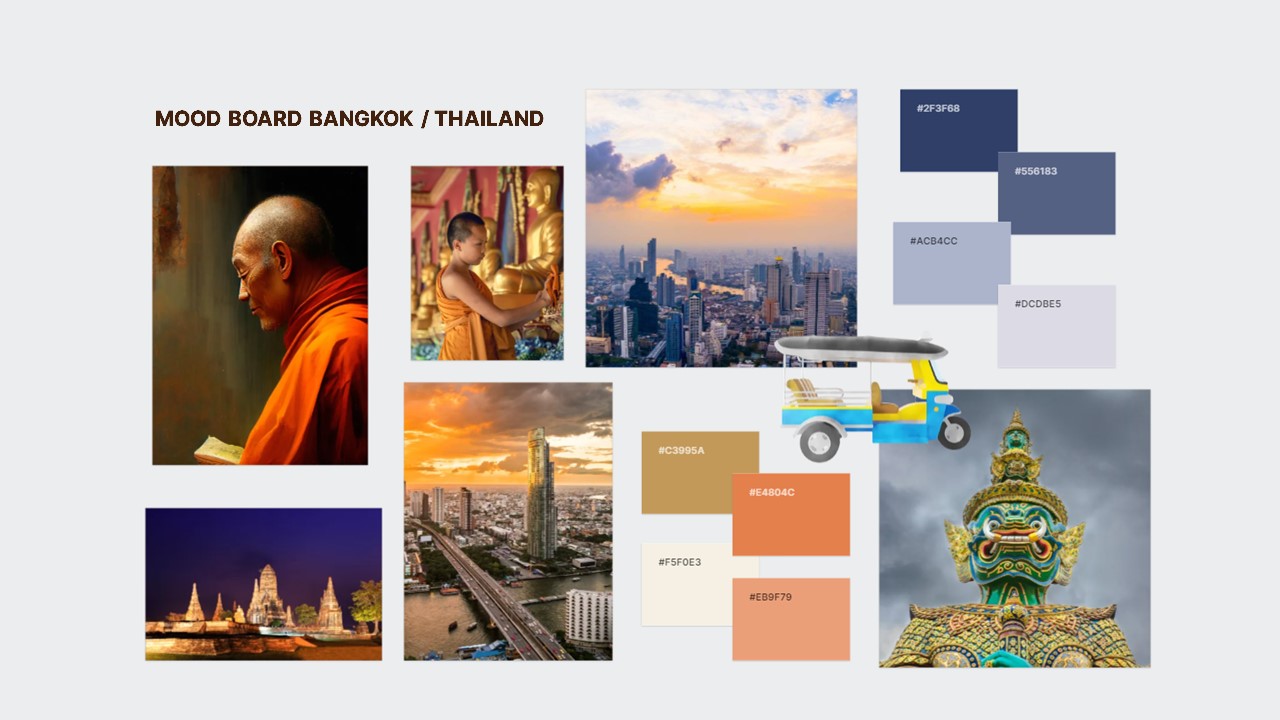 MOOD BOARD BANGKOK / THAILAND

#2F3F68
#556183
#ACB4CC
#DCDBE5

#C3995A
#E4804C
#F5F0E3
#EB9F79